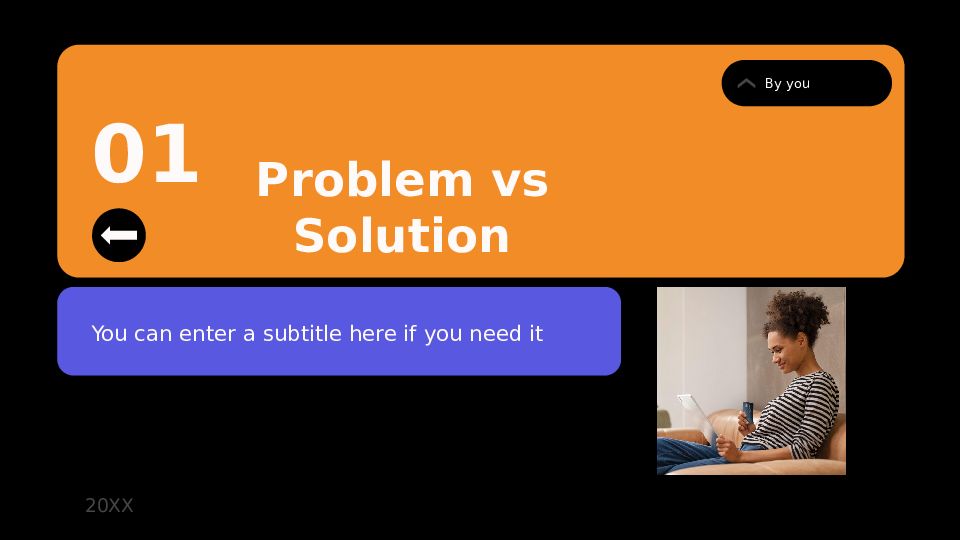 By you

01

Problem vs Solution

You can enter a subtitle here if you need it

20XX